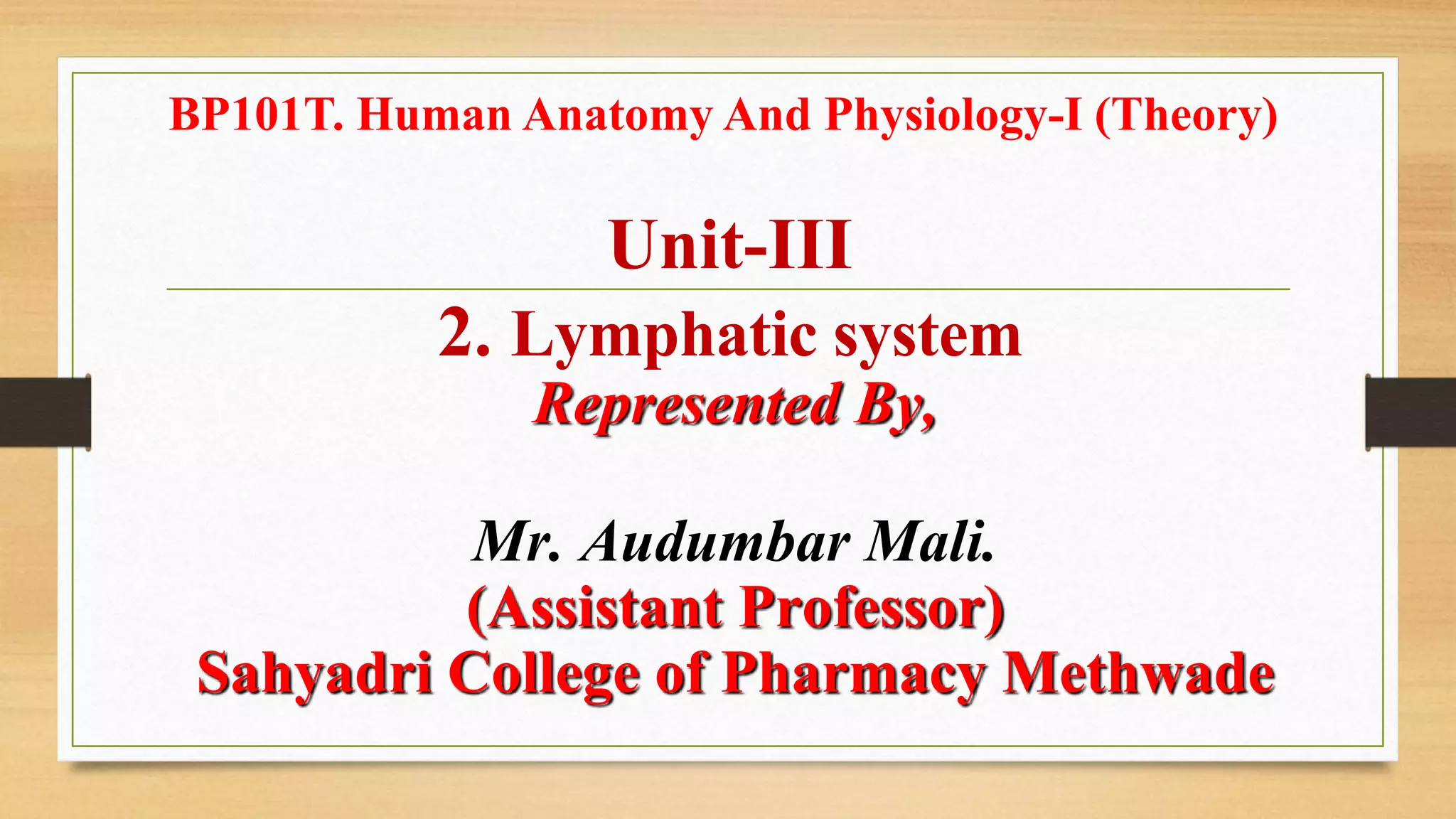 BP101T. Human Anatomy And Physiology-I (Theory)

Unit-III

2. Lymphatic system

Represented By,

Mr. Audumbar Mali.

(Assistant Professor)

Sahyadri College of Pharmacy Methwade